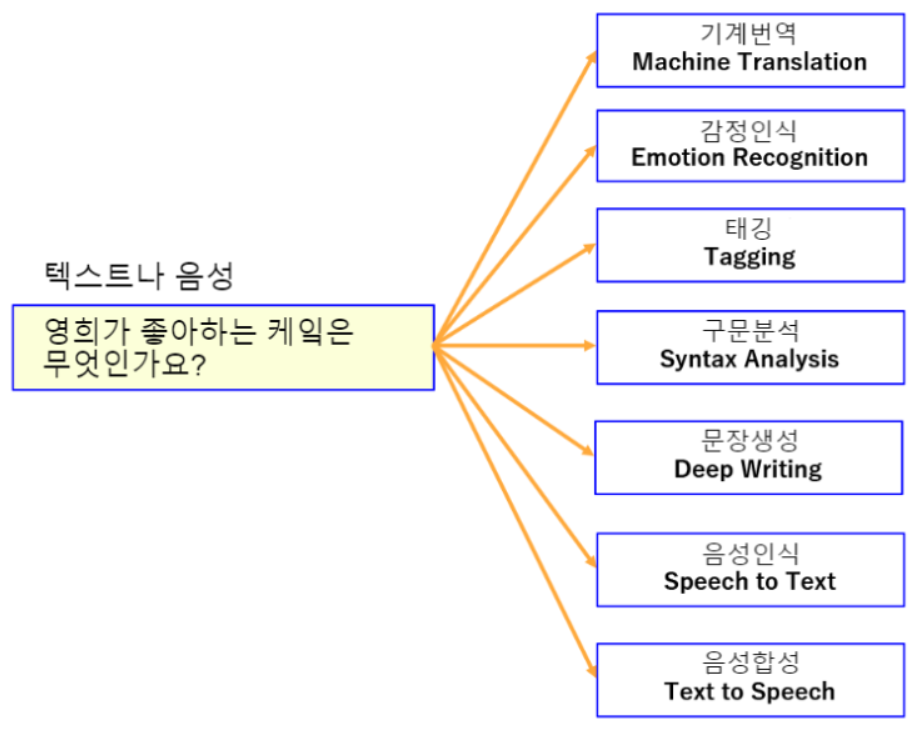 텍스트나 음성

영희가 좋아하는 케잌은 무엇인가요?

기계번역
Machine Translation

감정인식
Emotion Recognition

태깅
Tagging

구문분석
Syntax Analysis

문장생성
Deep Writing

음성인식
Speech to Text

음성합성
Text to Speech